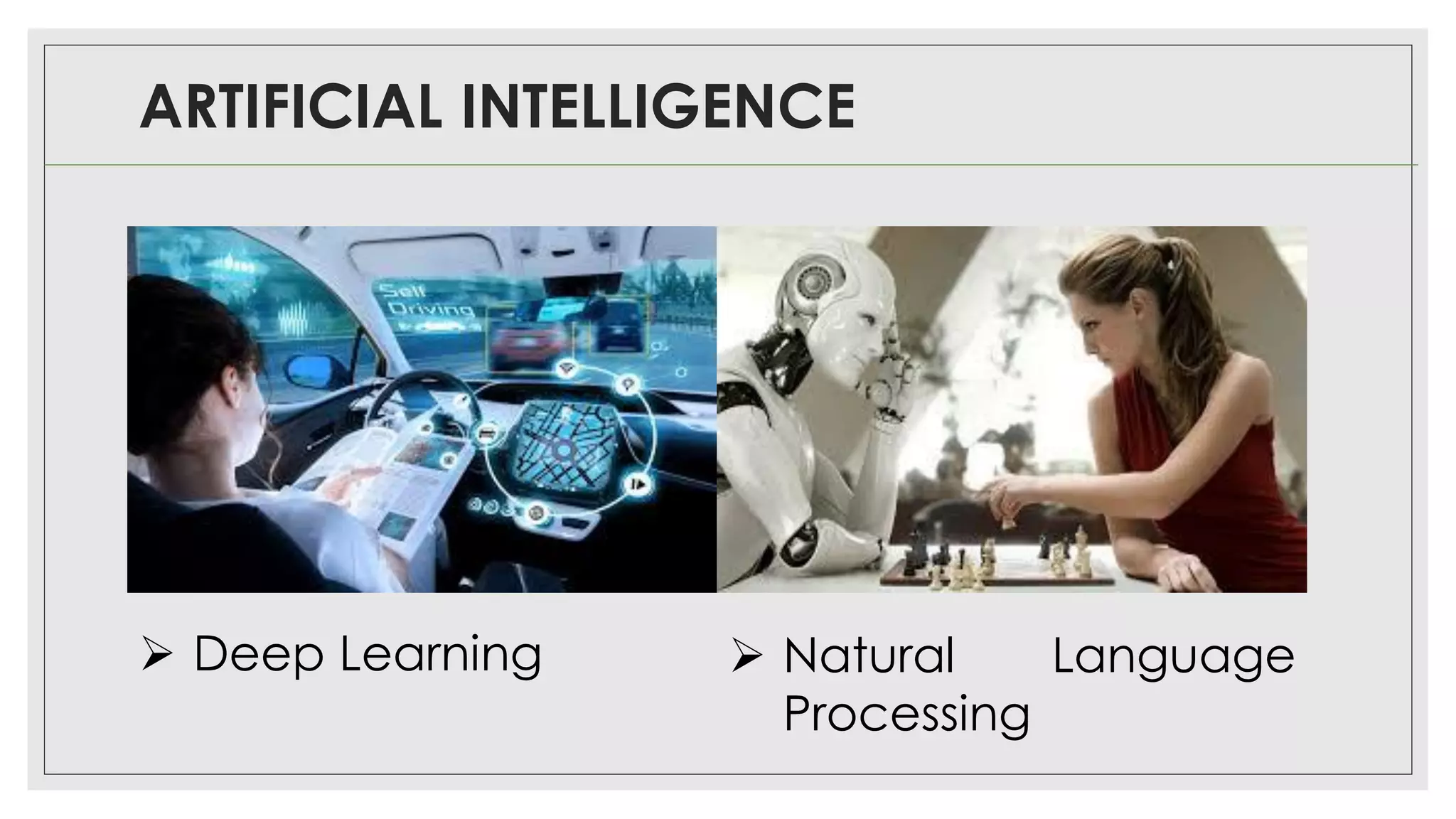 ARTIFICIAL INTELLIGENCE

Self Driving

➢ Deep Learning

➢ Natural Language Processing